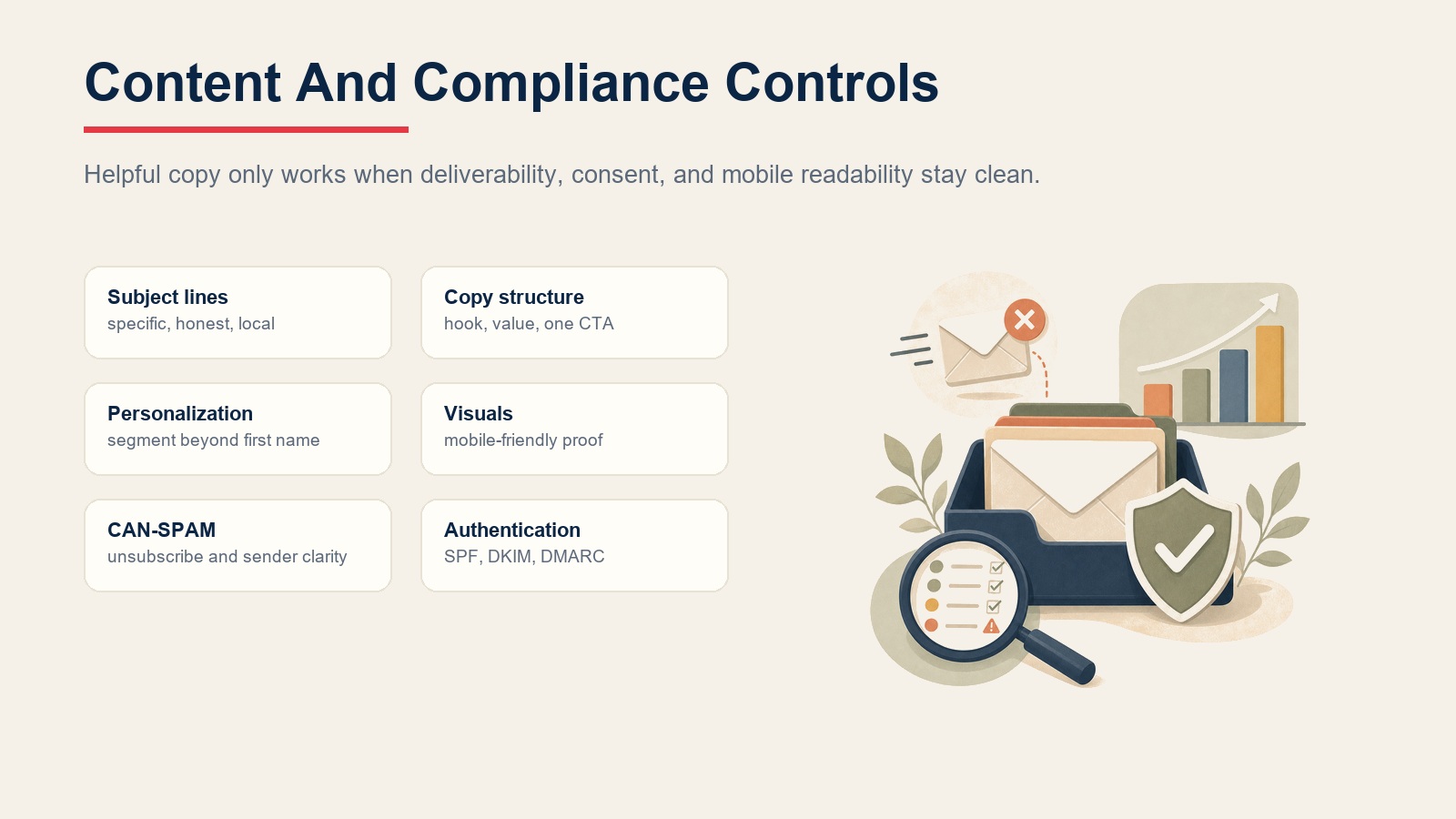 Content And Compliance Controls

Helpful copy only works when deliverability, consent, and mobile readability stay clean.

Subject lines
specific, honest, local

Copy structure
hook, value, one CTA

Personalization
segment beyond first name

Visuals
mobile-friendly proof

CAN-SPAM
unsubscribe and sender clarity

Authentication
SPF, DKIM, DMARC